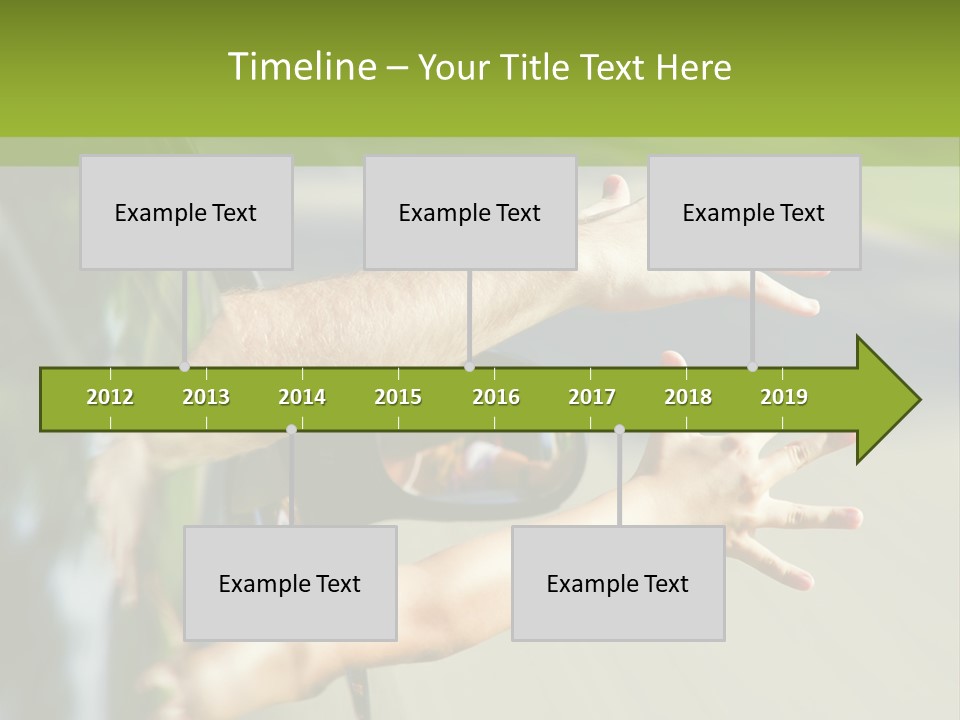 Timeline – Your Title Text Here

Example Text

Example Text

Example Text

2012 2013 2014 2015 2016 2017 2018 2019

Example Text

Example Text